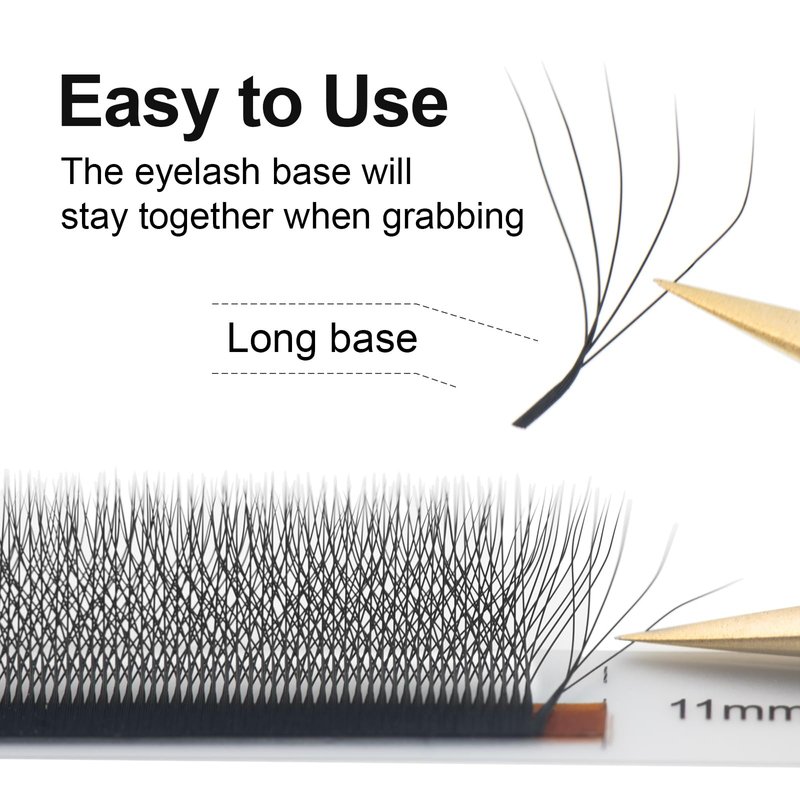 Easy to Use

The eyelash base will stay together when grabbing

Long base

11mm